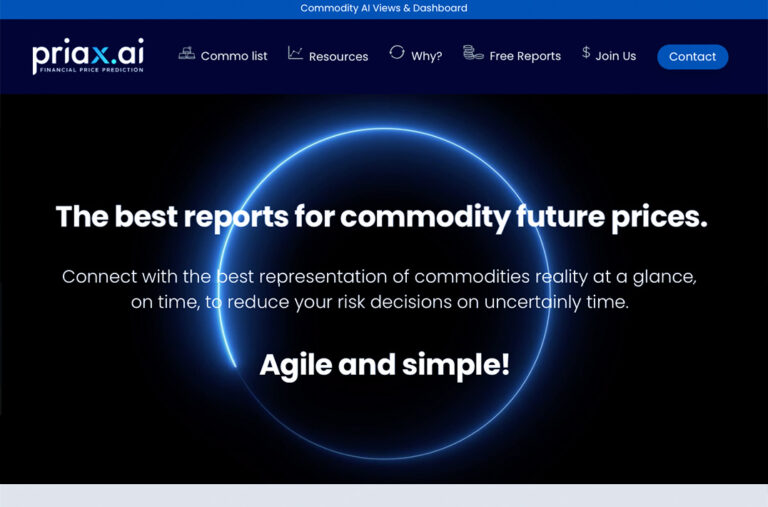 Commodity AI Views & Dashboard

priax.ai
FINANCIAL PRICE PREDICTION

Commo list Resources Why? Free Reports $ Join Us Contact

The best reports for commodity future prices.

Connect with the best representation of commodities reality at a glance, on time, to reduce your risk decisions on uncertainly time.

Agile and simple!